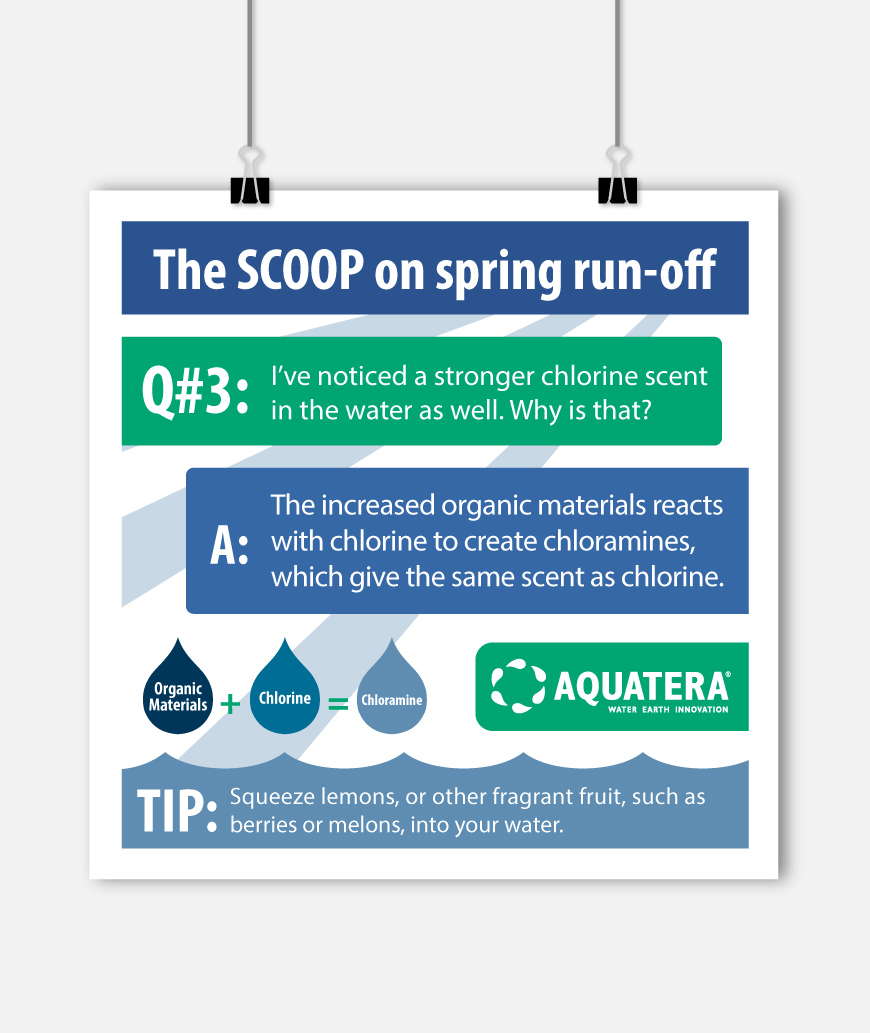 The SCOOP on spring run-off

Q#3: I've noticed a stronger chlorine scent in the water as well. Why is that?

A: The increased organic materials reacts with chlorine to create chloramines, which give the same scent as chlorine.

Organic Materials + Chlorine = Chloramine

AQUATERA®
WATER EARTH INNOVATION

TIP: Squeeze lemons, or other fragrant fruit, such as berries or melons, into your water.